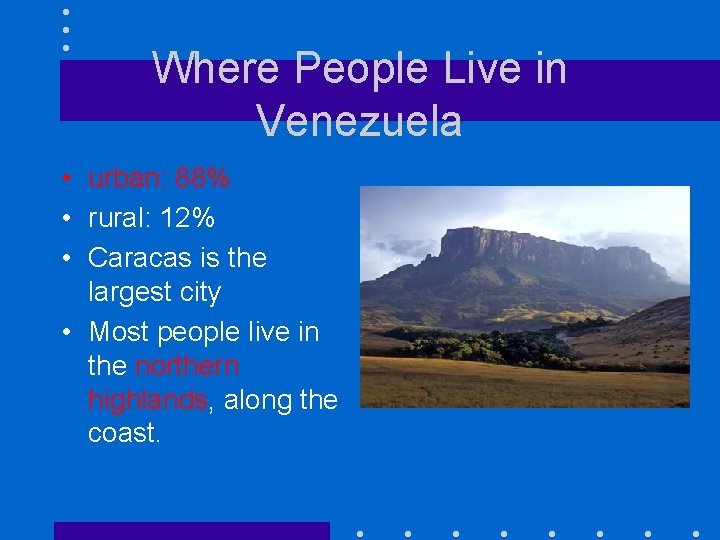 Where People Live in Venezuela

• urban: 88%
• rural: 12%
• Caracas is the largest city
• Most people live in the northern highlands, along the coast.